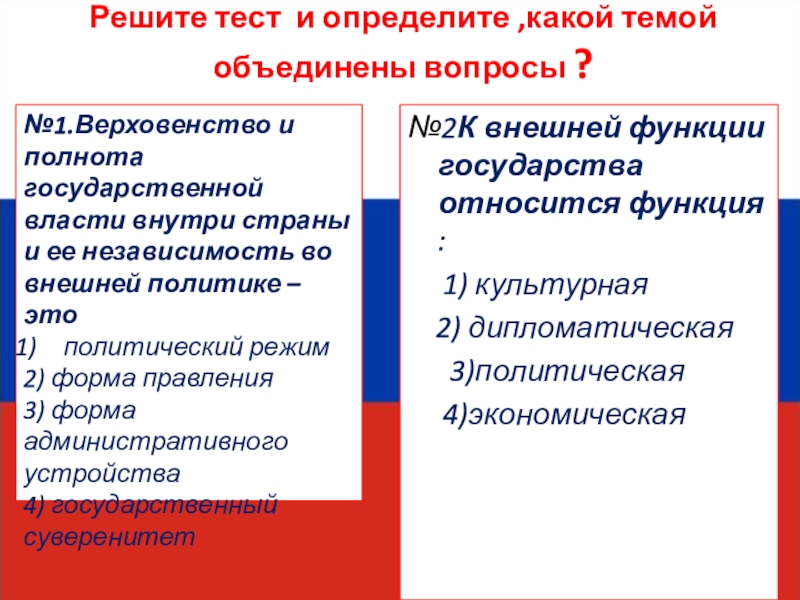 Решите тест и определите ,какой темой объединены вопросы ?

№1.Верховенство и полнота государственной власти внутри страны и ее независимость во внешней политике – это
1) политический режим
2) форма правления
3) форма административного устройства
4) государственный суверенитет

№2К внешней функции государства относится функция :
1) культурная
2) дипломатическая
3)политическая
4)экономическая